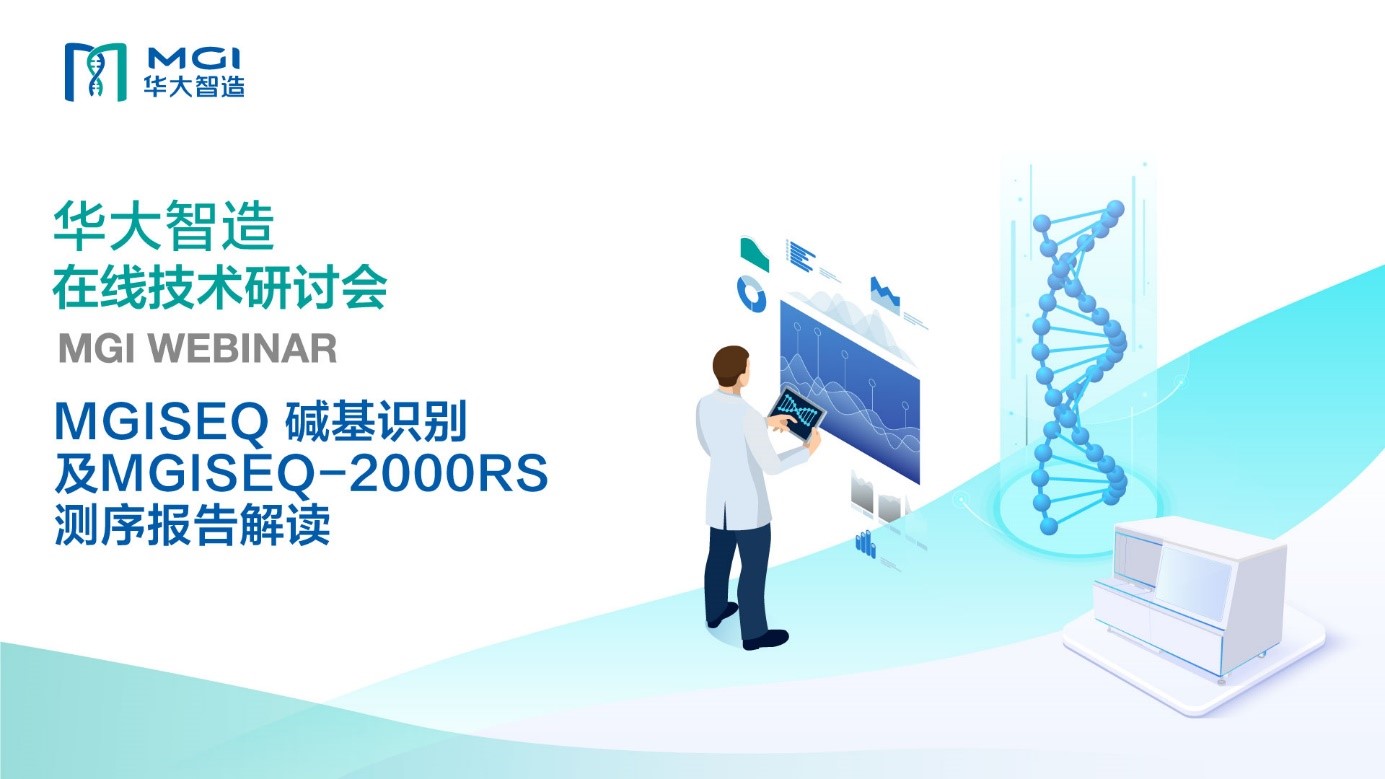 MGI
华大智造

华大智造
在线技术研讨会

MGI WEBINAR

MGISEQ 碱基识别
及MGISEQ-2000RS
测序报告解读